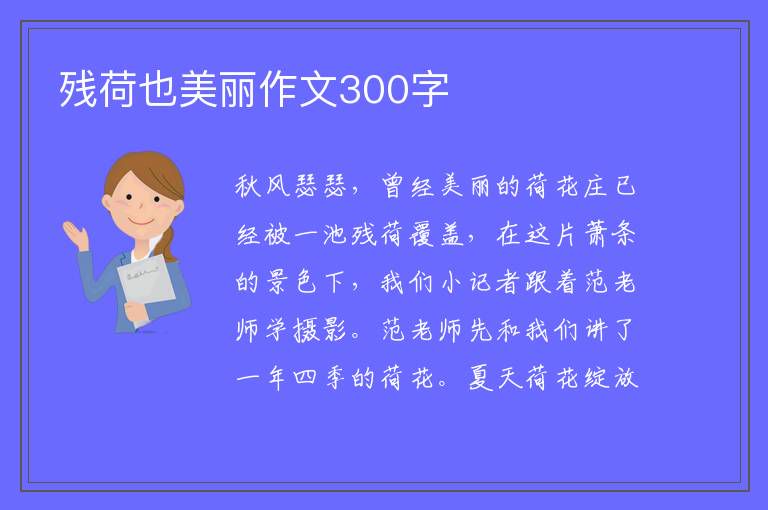 残荷也美丽作文300字

秋风瑟瑟，曾经美丽的荷花庄已经被一池残荷覆盖，在这片萧条的景色下，我们小记者跟着范老师学摄影。范老师先和我们讲了一年四季的荷花。夏天荷花绽放